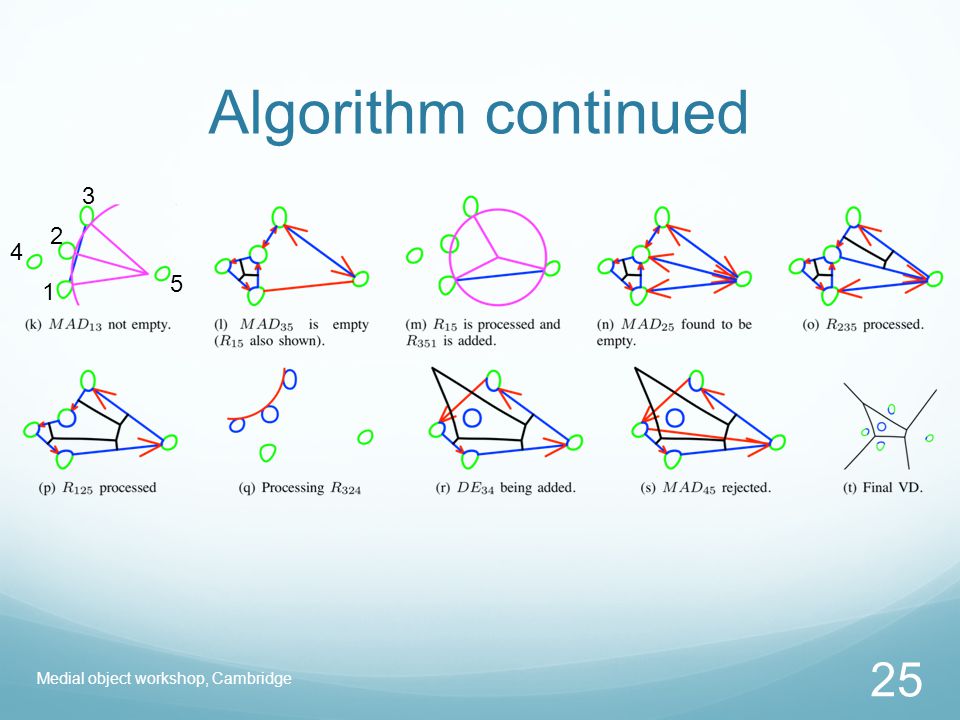 Algorithm continued

3
2
4
1
5

(k) $MAD_{13}$ not empty.

(l) $MAD_{35}$ is empty ($R_{15}$ also shown).

(m) $R_{15}$ is processed and $R_{351}$ is added.

(n) $MAD_{25}$ found to be empty.

(o) $R_{235}$ processed.

(p) $R_{125}$ processed

(q) Processing $R_{324}$

(r) $DE_{34}$ being added.

(s) $MAD_{45}$ rejected.

(t) Final VD.

Medial object workshop, Cambridge

25